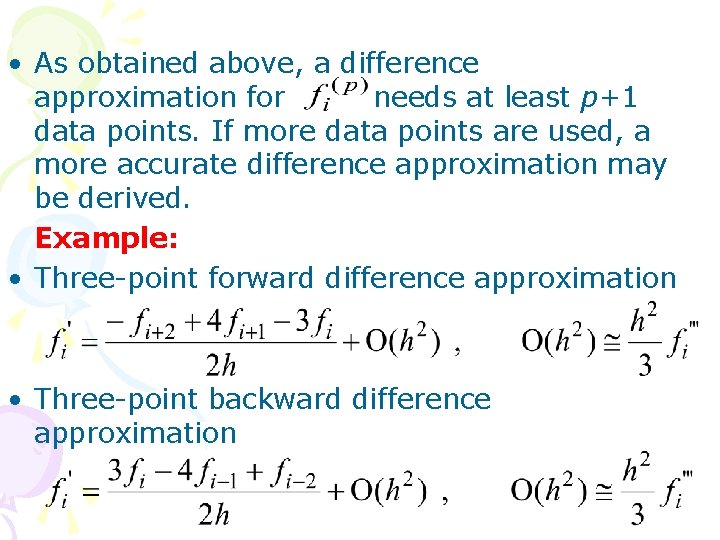 • As obtained above, a difference approximation for $f_i^{(p)}$ needs at least $p+1$ data points. If more data points are used, a more accurate difference approximation may be derived.

Example:

• Three-point forward difference approximation

$f_i' = \frac{-f_{i+2} + 4f_{i+1} - 3f_i}{2h} + O(h^2)$ , $O(h^2) \cong \frac{h^2}{3} f_i'''$

• Three-point backward difference approximation

$f_i' = \frac{3f_i - 4f_{i-1} + f_{i-2}}{2h} + O(h^2)$ , $O(h^2) \cong \frac{h^2}{3} f_i'''$